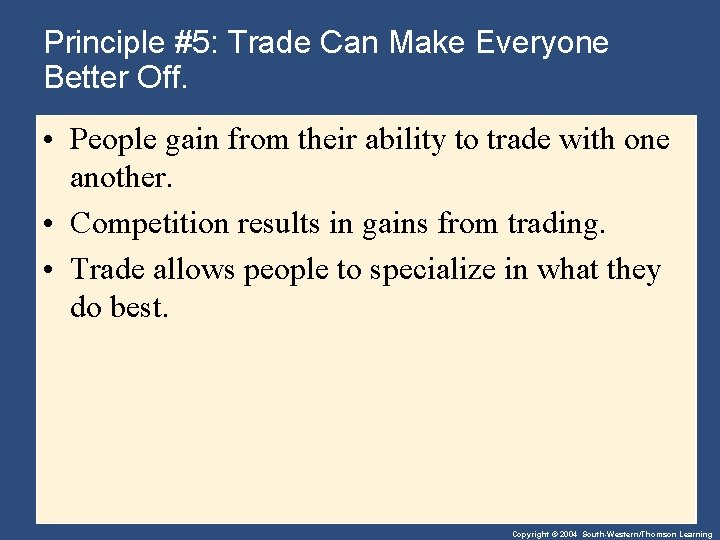 Principle #5: Trade Can Make Everyone Better Off.

• People gain from their ability to trade with one another.
• Competition results in gains from trading.
• Trade allows people to specialize in what they do best.

Copyright © 2004 South-Western/Thomson Learning